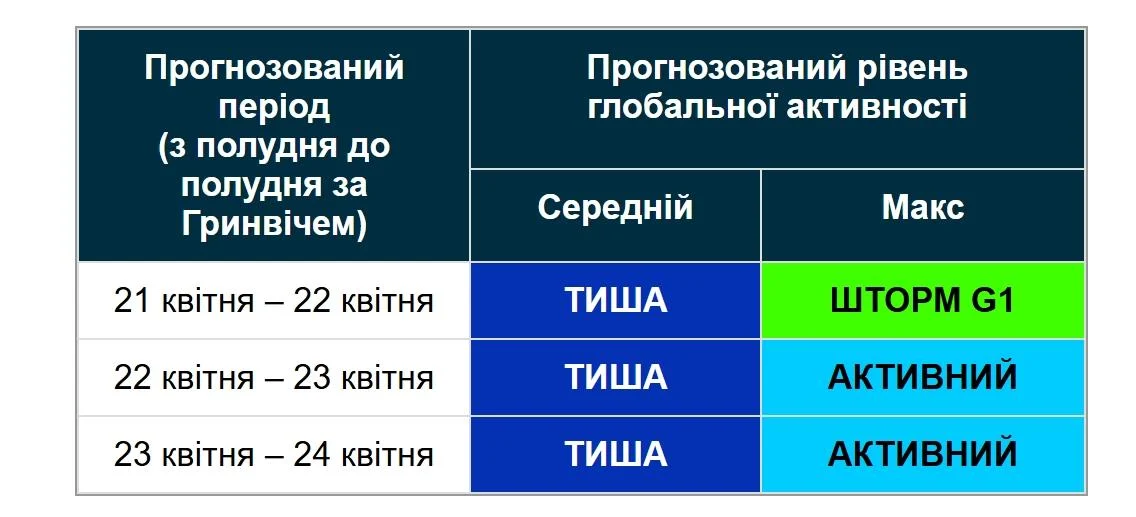 | Прогнозований період (з полудня до полудня за Гринвічем) | Прогнозований рівень глобальної активності | |
|---|---|---|
| | Середній | Макс |
| 21 квітня – 22 квітня | ТИША | ШТОРМ G1 |
| 22 квітня – 23 квітня | ТИША | АКТИВНИЙ |
| 23 квітня – 24 квітня | ТИША | АКТИВНИЙ |